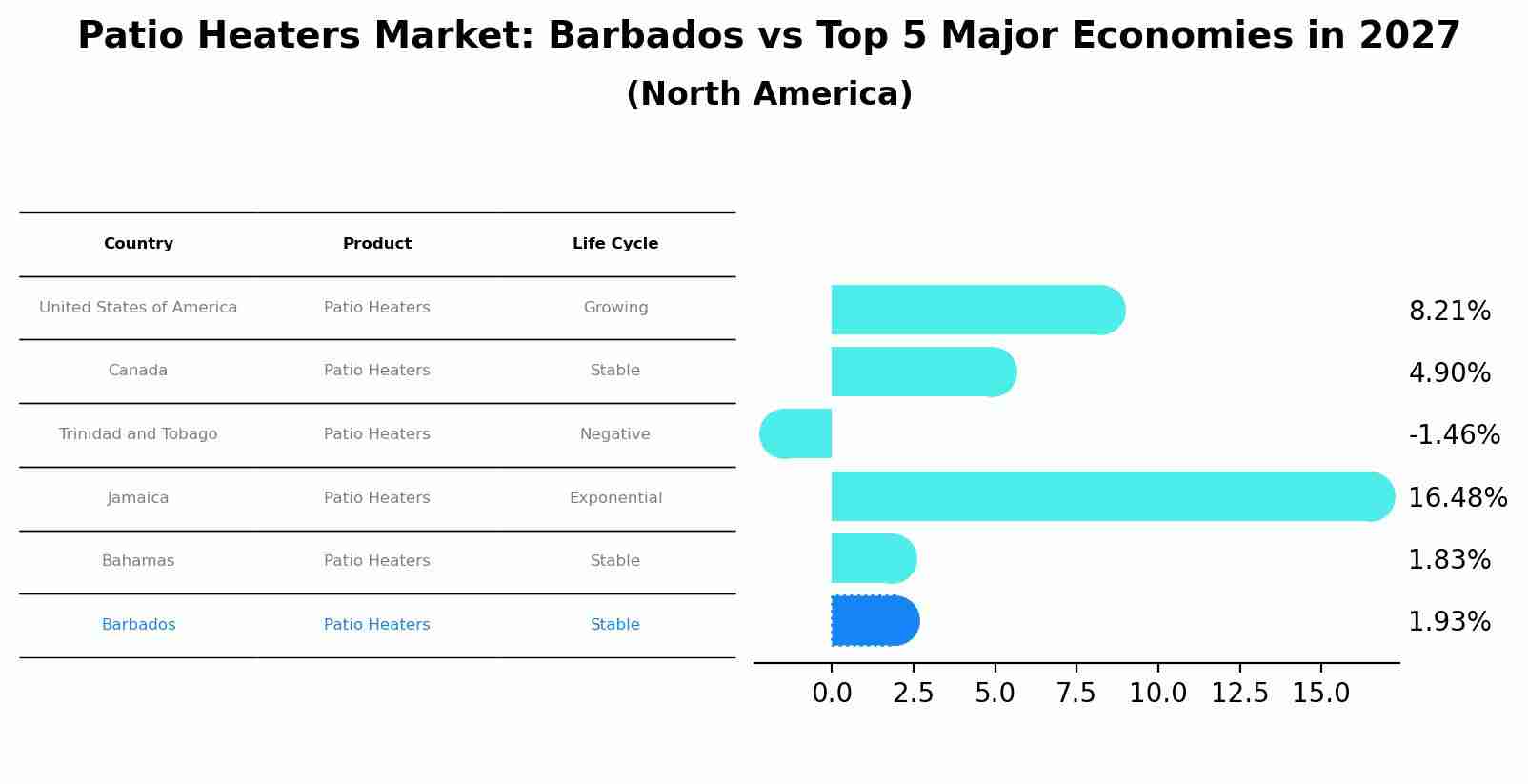 Patio Heaters Market: Barbados vs Top 5 Major Economies in 2027
(North America)

| Country | Product | Life Cycle |
|---|---|---|
| United States of America | Patio Heaters | Growing |
| Canada | Patio Heaters | Stable |
| Trinidad and Tobago | Patio Heaters | Negative |
| Jamaica | Patio Heaters | Exponential |
| Bahamas | Patio Heaters | Stable |
| Barbados | Patio Heaters | Stable |

8.21%
4.90%
-1.46%
16.48%
1.83%
1.93%

0.0 2.5 5.0 7.5 10.0 12.5 15.0